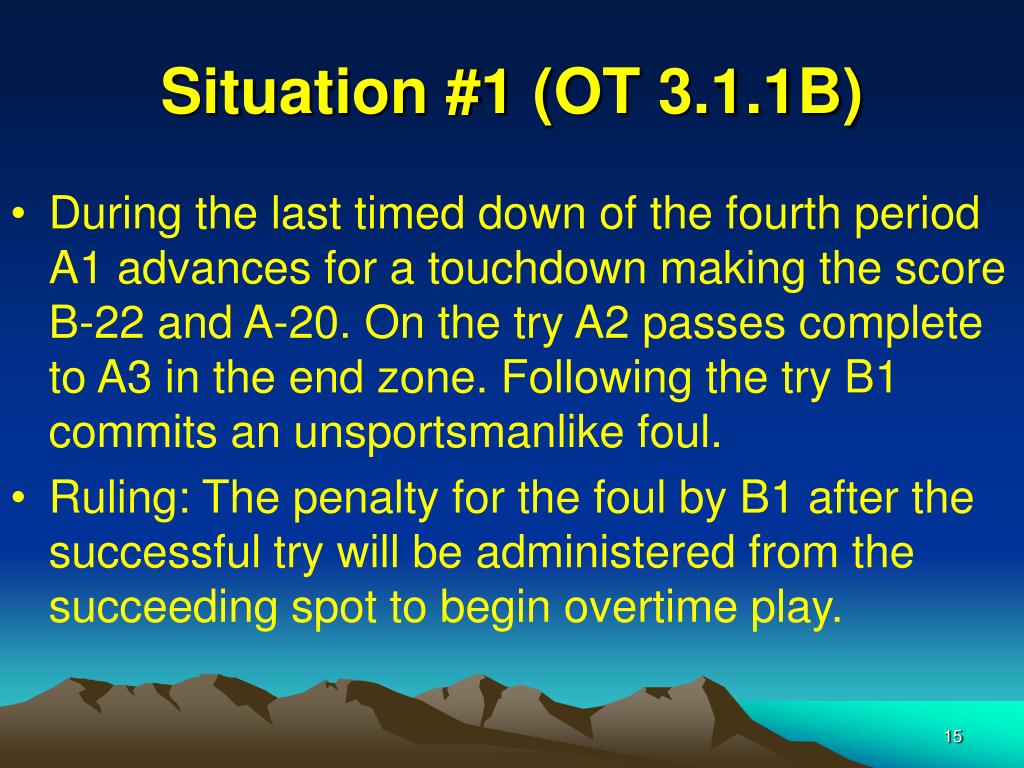 Situation #1 (OT 3.1.1B)

• During the last timed down of the fourth period A1 advances for a touchdown making the score B-22 and A-20. On the try A2 passes complete to A3 in the end zone. Following the try B1 commits an unsportsmanlike foul.

• Ruling: The penalty for the foul by B1 after the successful try will be administered from the succeeding spot to begin overtime play.

15